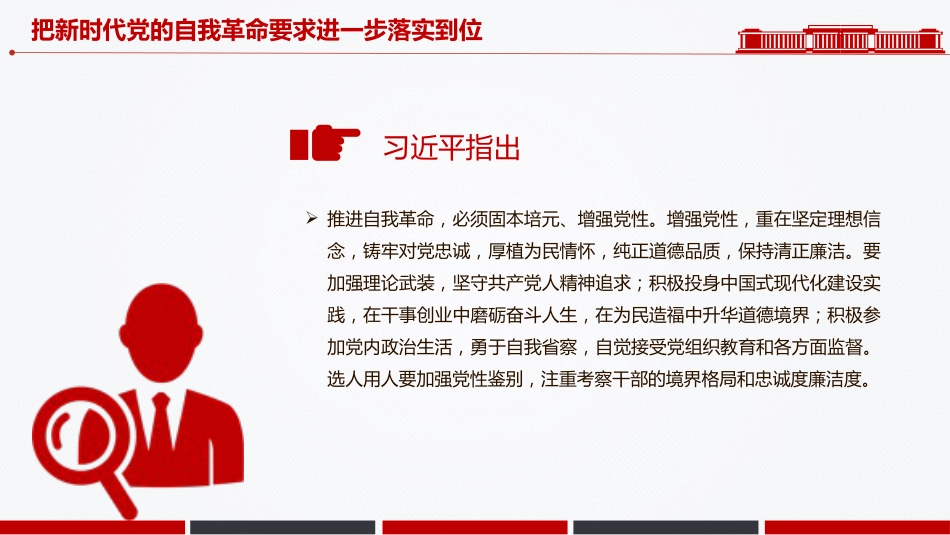 把新时代党的自我革命要求进一步落实到位

习近平指出

➢ 推进自我革命，必须固本培元、增强党性。增强党性，重在坚定理想信念，铸牢对党忠诚，厚植为民情怀，纯正道德品质，保持清正廉洁。要加强理论武装，坚守共产党人精神追求；积极投身中国式现代化建设实践，在干事创业中磨砺奋斗人生，在为民造福中升华道德境界；积极参加党内政治生活，勇于自我省察，自觉接受党组织教育和各方面监督。选人用人要加强党性鉴别，注重考察干部的境界格局和忠诚度廉洁度。